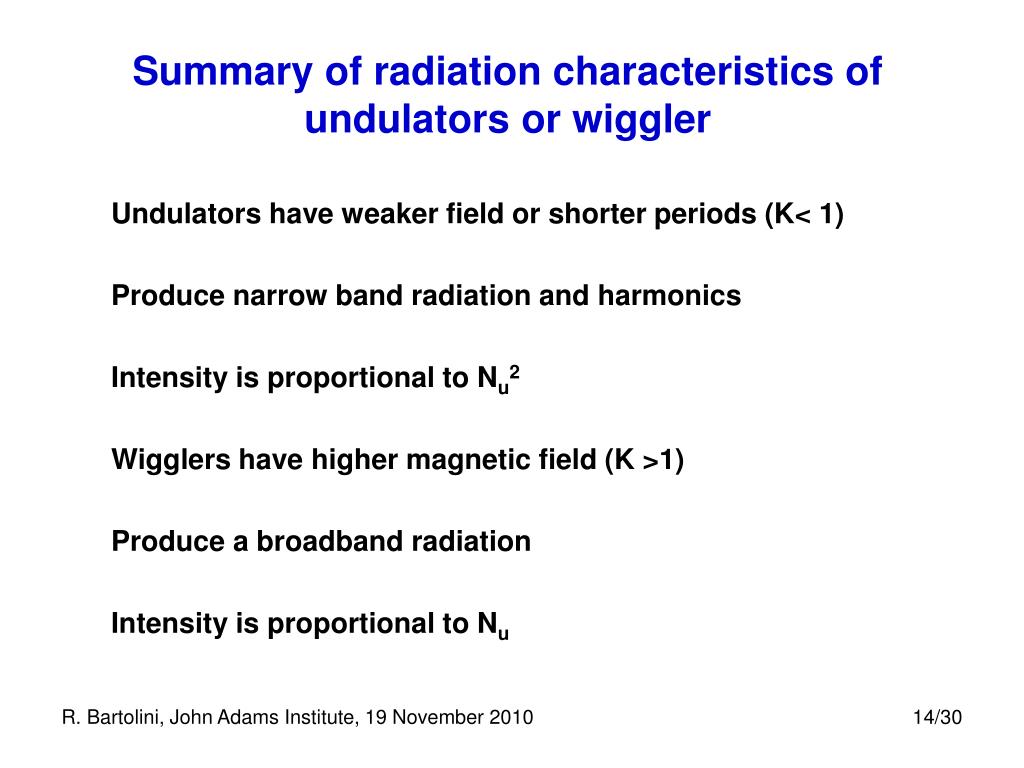 Summary of radiation characteristics of undulators or wiggler

Undulators have weaker field or shorter periods (K< 1)

Produce narrow band radiation and harmonics

Intensity is proportional to $N_u^2$

Wigglers have higher magnetic field (K >1)

Produce a broadband radiation

Intensity is proportional to $N_u$

R. Bartolini, John Adams Institute, 19 November 2010

14/30